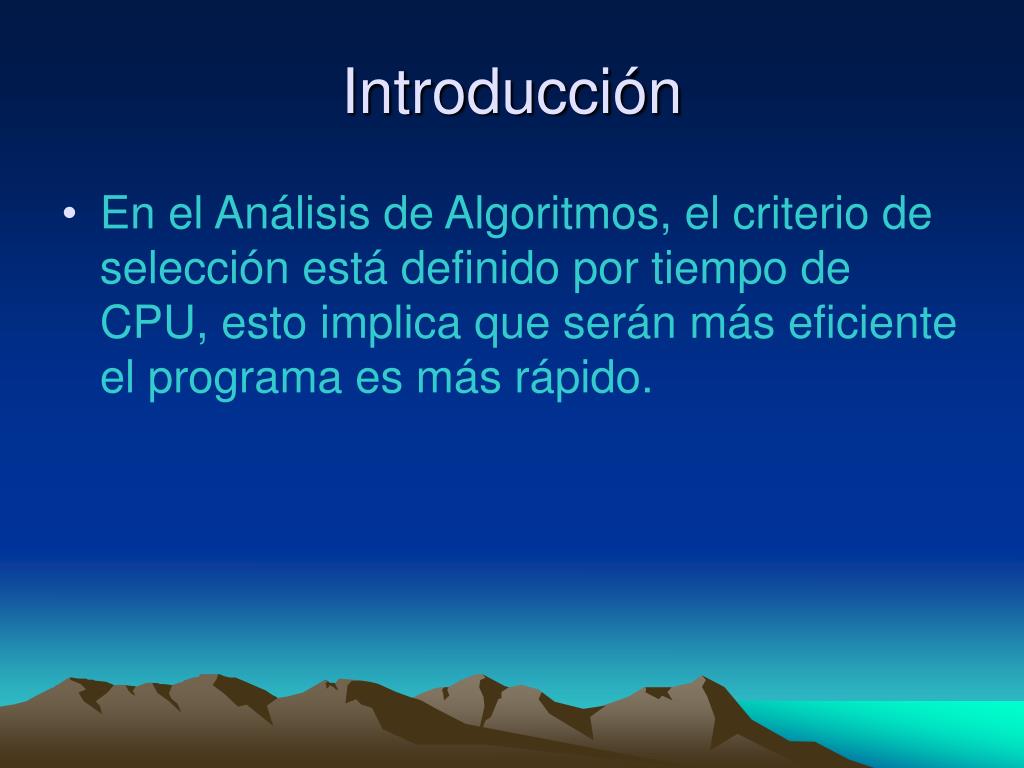 Introducción

• En el Análisis de Algoritmos, el criterio de selección está definido por tiempo de CPU, esto implica que serán más eficiente el programa es más rápido.